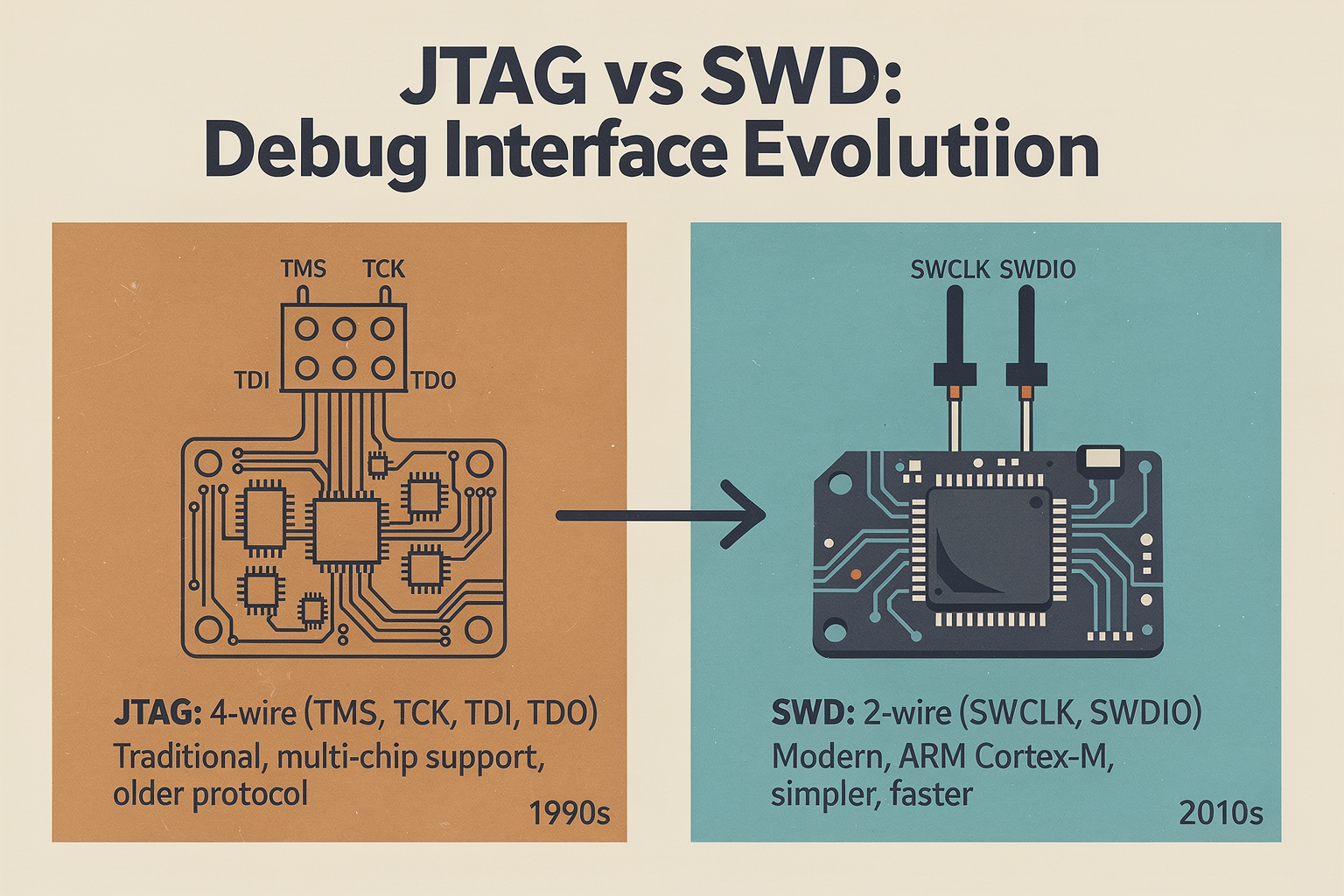 JTAG vs SWD:
Debug Interface Evolutiion

TMS TCK

TDI TDO

JTAG: 4-wire (TMS, TCK, TDI, TDO)
Traditional, multi-chip support, older protocol

1990s

SWCLK SWDIO

SWD: 2-wire (SWCLK, SWDIO)
Modern, ARM Cortex-M, simpler, faster

2010s